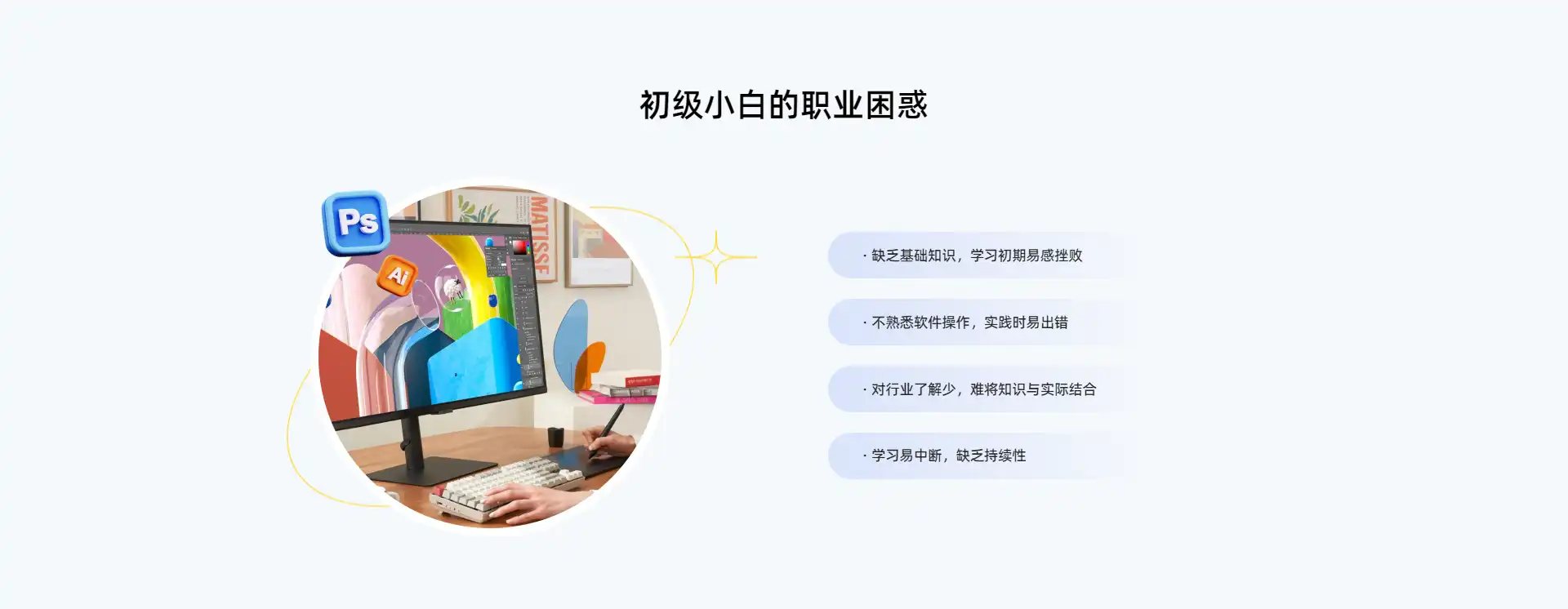 初级小白的职业困惑

Ps

Ai

MATISSE

· 缺乏基础知识，学习初期易感挫败

· 不熟悉软件操作，实践时易出错

· 对行业了解少，难将知识与实际结合

· 学习易中断，缺乏持续性